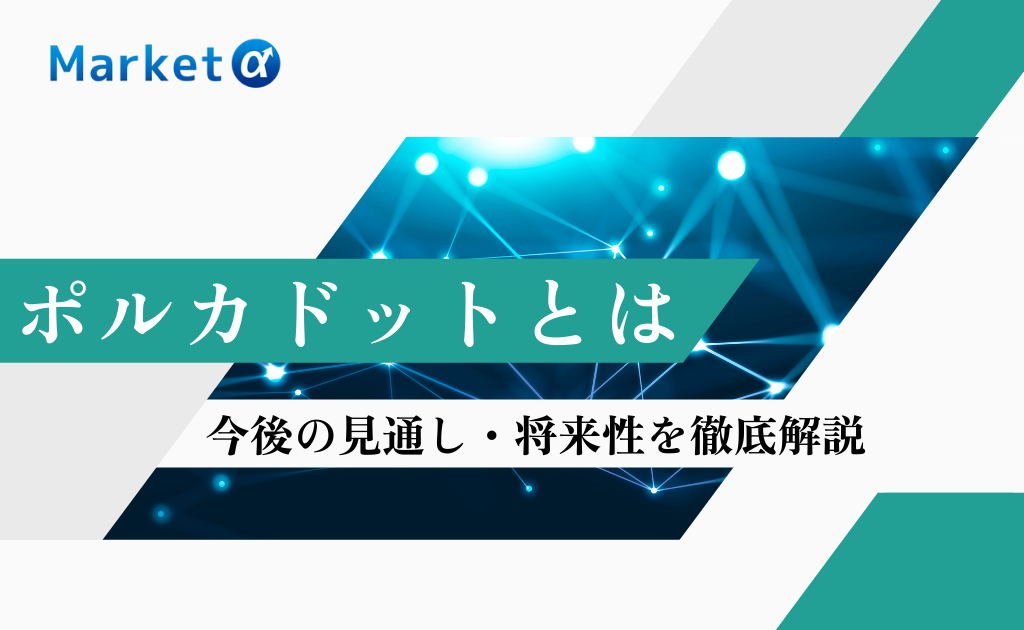 Market α

ポルカドットとは

今後の見通し・将来性を徹底解説